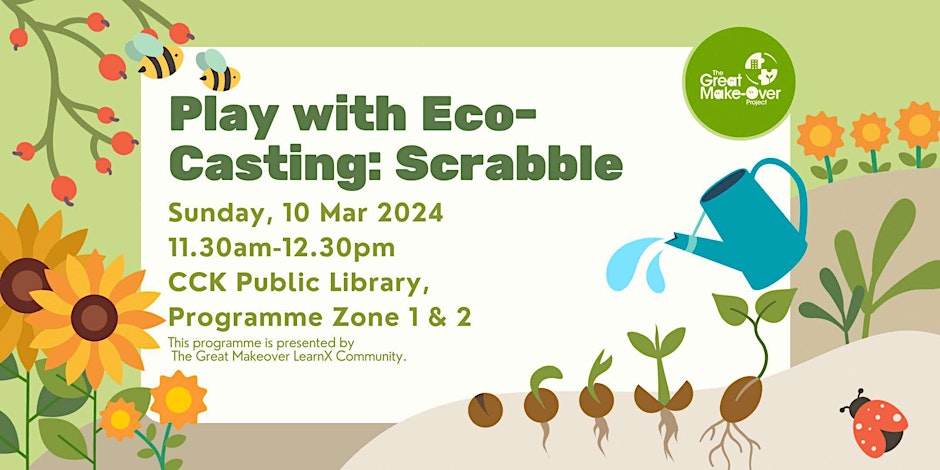 The Great Make-Over Project

Play with Eco-Casting: Scrabble

Sunday, 10 Mar 2024
11.30am-12.30pm
CCK Public Library, Programme Zone 1 & 2

This programme is presented by The Great Makeover LearnX Community.